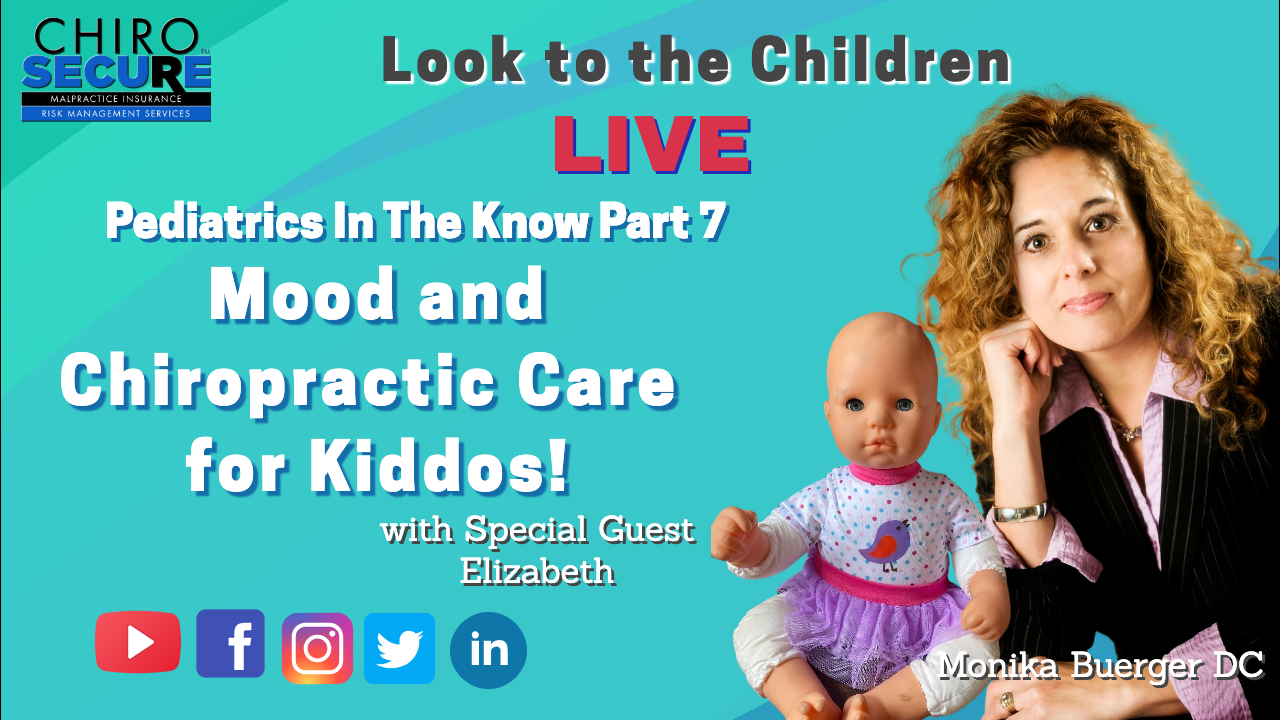 CHIRO SECURE™
MALPRACTICE INSURANCE
RISK MANAGEMENT SERVICES

Look to the Children

LIVE

Pediatrics In The Know Part 7

Mood and Chiropractic Care for Kiddos!

with Special Guest Elizabeth

f

in

Monika Buerger DC